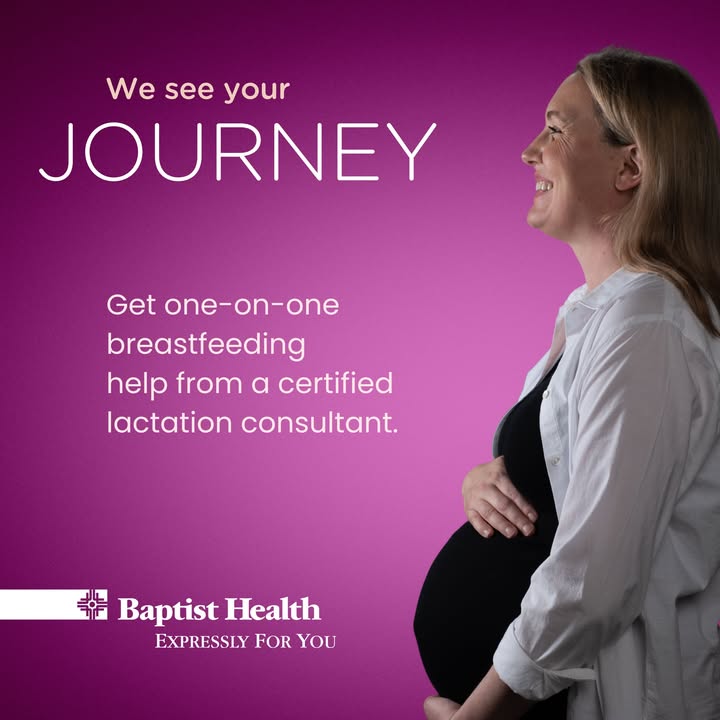 We see your
JOURNEY

Get one-on-one breastfeeding help from a certified lactation consultant.

Baptist Health
EXPRESSLY FOR YOU